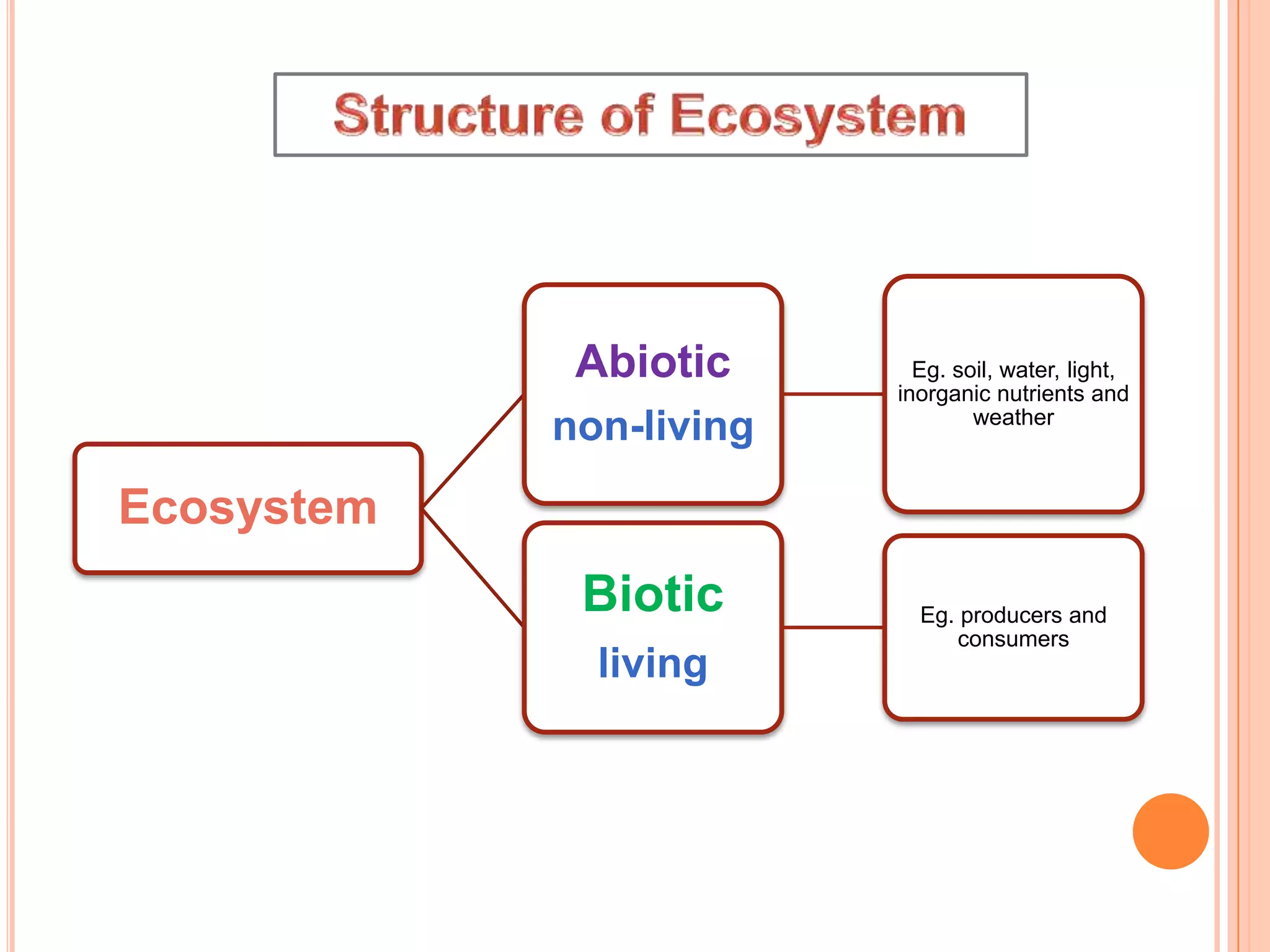 Structure of Ecosystem

Ecosystem

Abiotic
non-living

Eg. soil, water, light, inorganic nutrients and weather

Biotic
living

Eg. producers and consumers